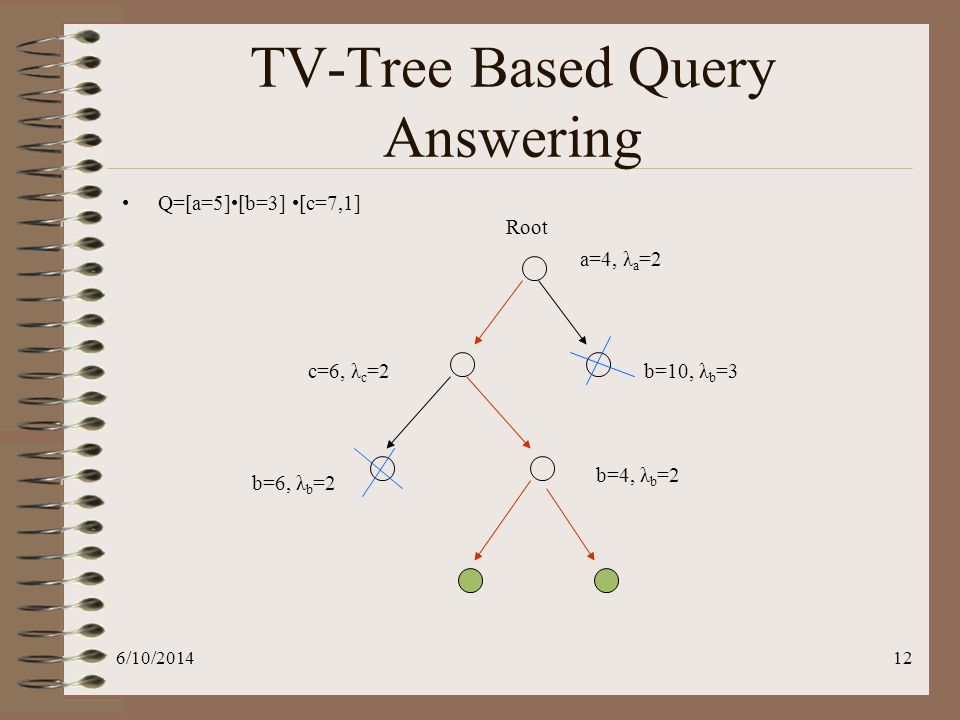 TV-Tree Based Query Answering

• Q=[a=5]•[b=3] •[c=7,1]

Root

a=4, $\lambda_a$=2

c=6, $\lambda_c$=2

b=10, $\lambda_b$=3

b=6, $\lambda_b$=2

b=4, $\lambda_b$=2

6/10/2014

12